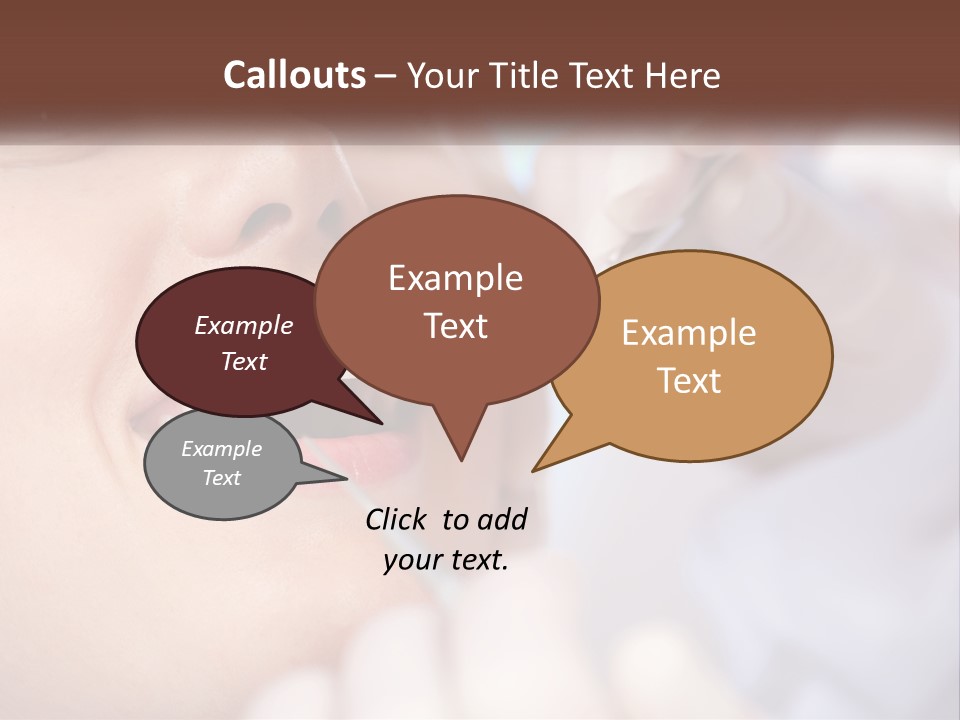 Callouts – Your Title Text Here

Example Text

Example Text

Example Text

Example Text

Click to add your text.